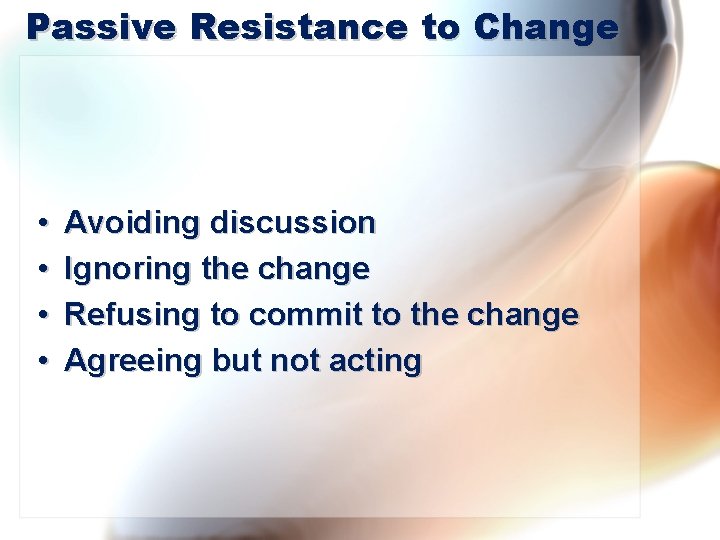 Passive Resistance to Change

• Avoiding discussion
• Ignoring the change
• Refusing to commit to the change
• Agreeing but not acting